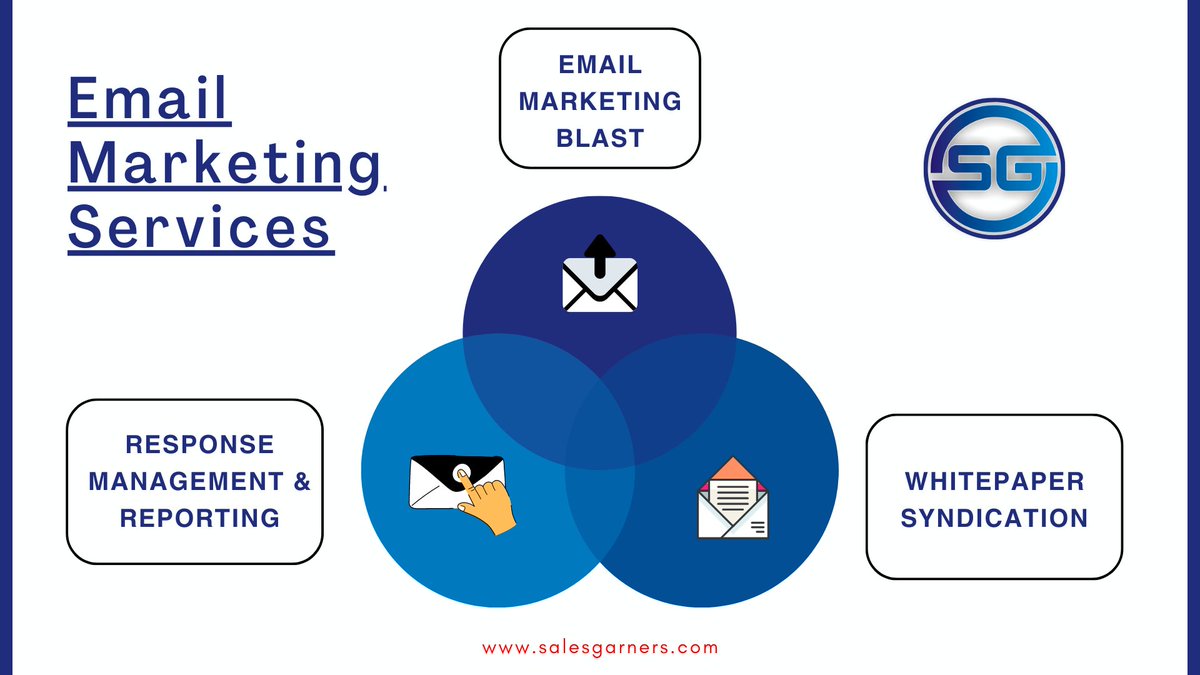 Email Marketing Services

EMAIL MARKETING BLAST

SG

RESPONSE MANAGEMENT & REPORTING

WHITEPAPER SYNDICATION

www.salesgarners.com